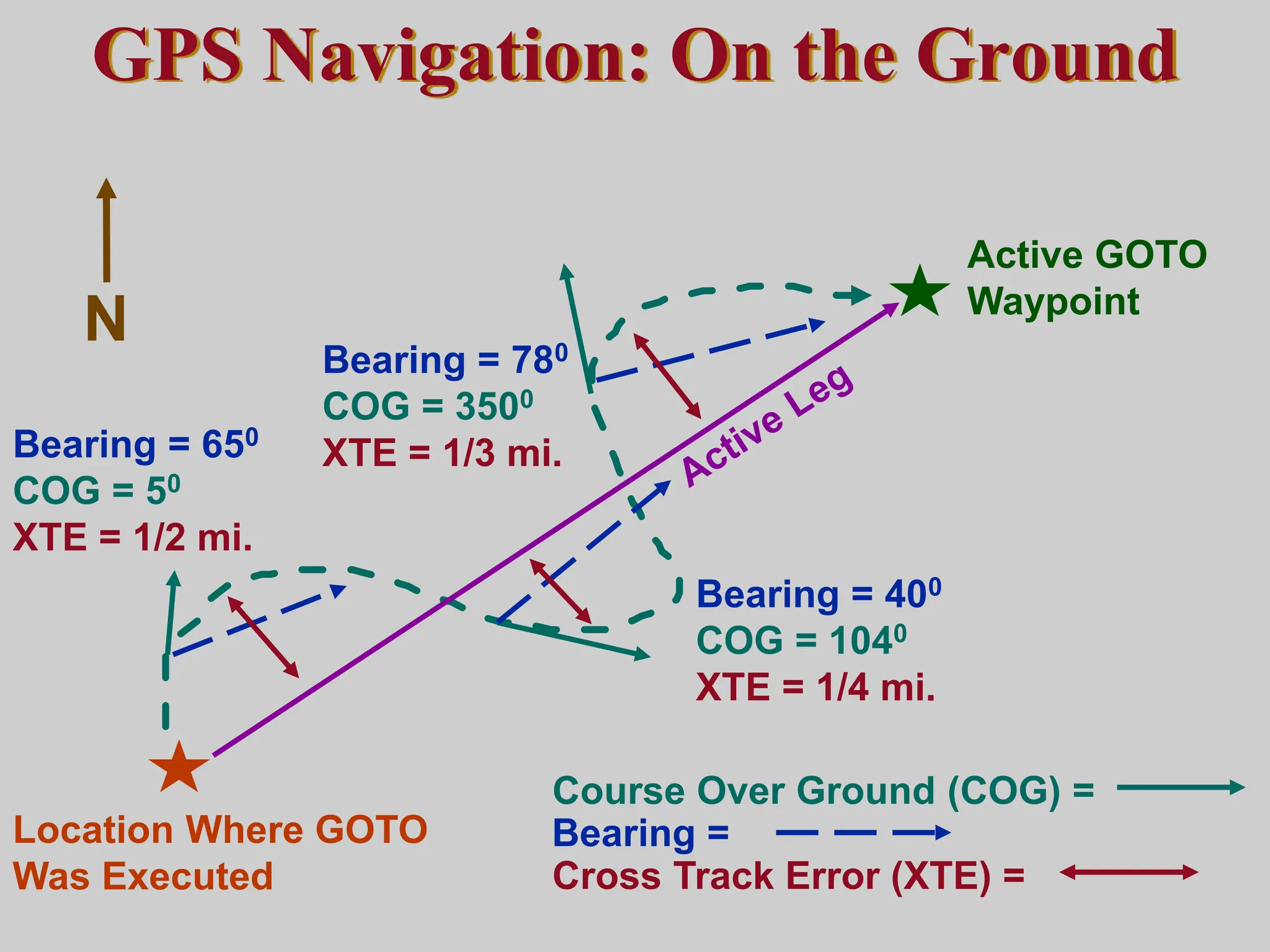 GPS Navigation: On the Ground

N

Active GOTO Waypoint

Bearing = $78^0$
COG = $350^0$
XTE = 1/3 mi.

Active Leg

Bearing = $65^0$
COG = $5^0$
XTE = 1/2 mi.

Bearing = $40^0$
COG = $104^0$
XTE = 1/4 mi.

Location Where GOTO Was Executed

Course Over Ground (COG) =
Bearing =
Cross Track Error (XTE) =